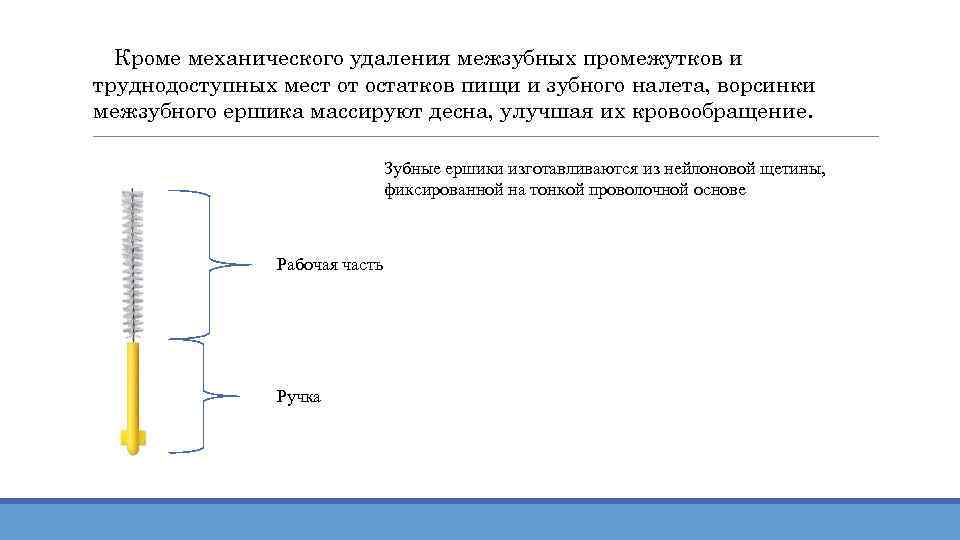 Кроме механического удаления межзубных промежутков и труднодоступных мест от остатков пищи и зубного налета, ворсинки межзубного ершика массируют десна, улучшая их кровообращение.

Зубные ершики изготавливаются из нейлоновой щетины, фиксированной на тонкой проволочной основе

Рабочая часть

Ручка